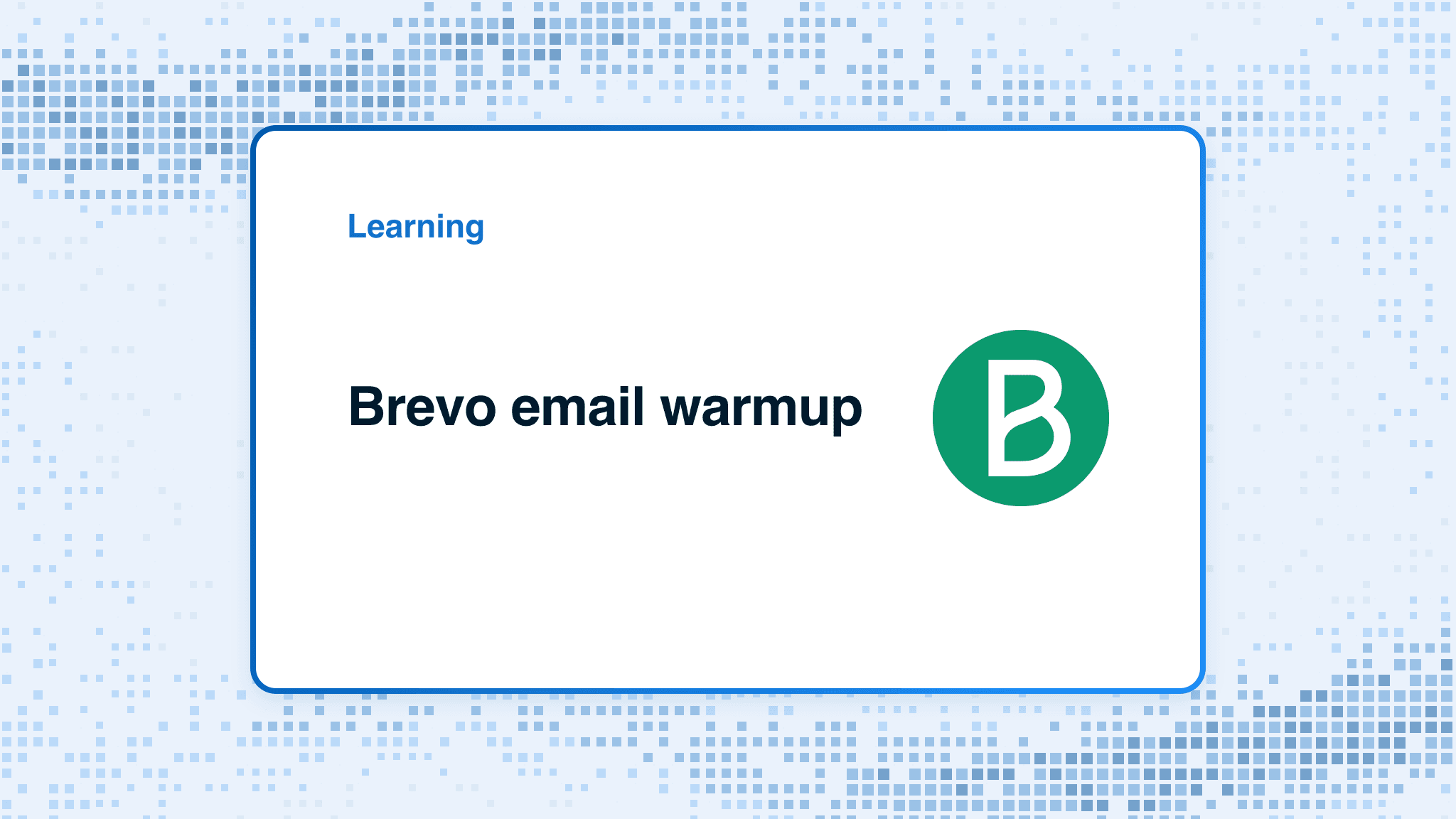 Learning

Brevo email warmup

B